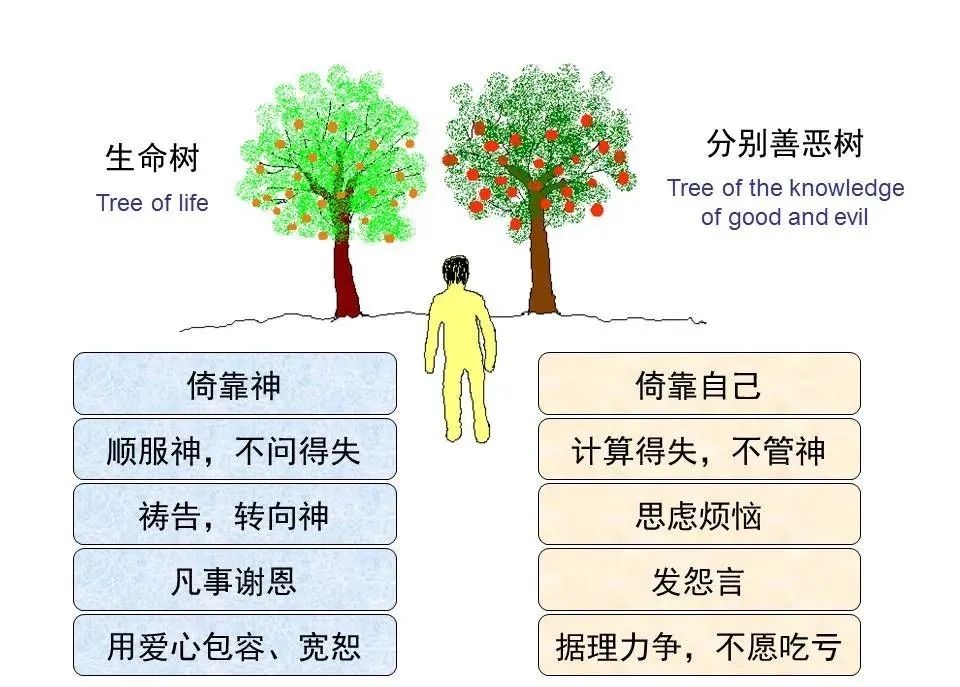 生命树
Tree of life

分别善恶树
Tree of the knowledge of good and evil

倚靠神
顺服神，不问得失
祷告，转向神
凡事谢恩
用爱心包容、宽恕

倚靠自己
计算得失，不管神
思虑烦恼
发怨言
据理力争，不愿吃亏